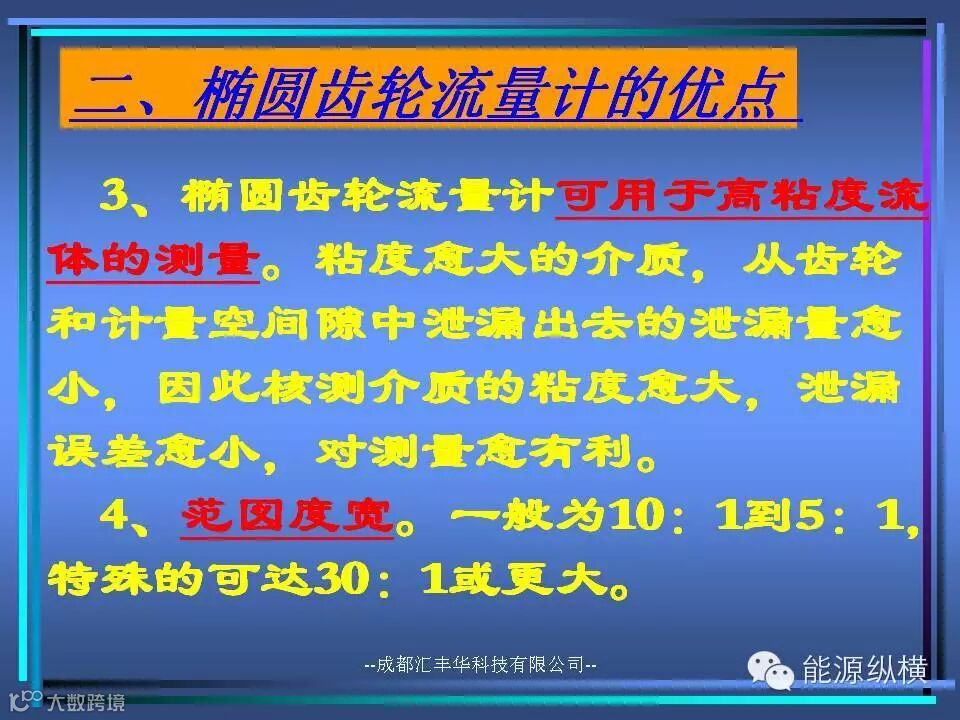 二、椭圆齿轮流量计的优点

3、椭圆齿轮流量计可用于高粘度流体的测量。粘度愈大的介质，从齿轮和计量空间隙中泄漏出去的泄漏量愈小，因此核测介质的粘度愈大，泄漏误差愈小，对测量愈有利。

4、范围度宽。一般为10：1到5：1，特殊的可达30：1或更大。

--成都汇丰华科技有限公司--

能源纵横

大数跨境